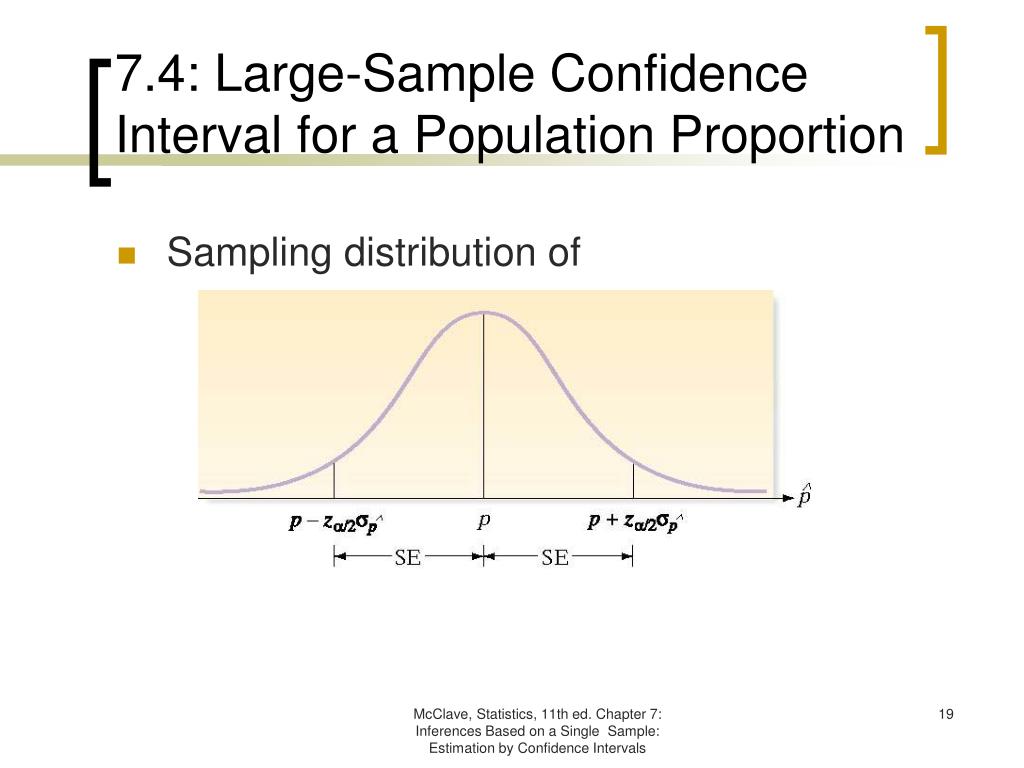 7.4: Large-Sample Confidence Interval for a Population Proportion

Sampling distribution of

$\hat{p}$

$p - z_{\alpha/2}\sigma_{\hat{p}}$

$p$

$p + z_{\alpha/2}\sigma_{\hat{p}}$

SE

SE

McClave, Statistics, 11th ed. Chapter 7: Inferences Based on a Single Sample: Estimation by Confidence Intervals

19